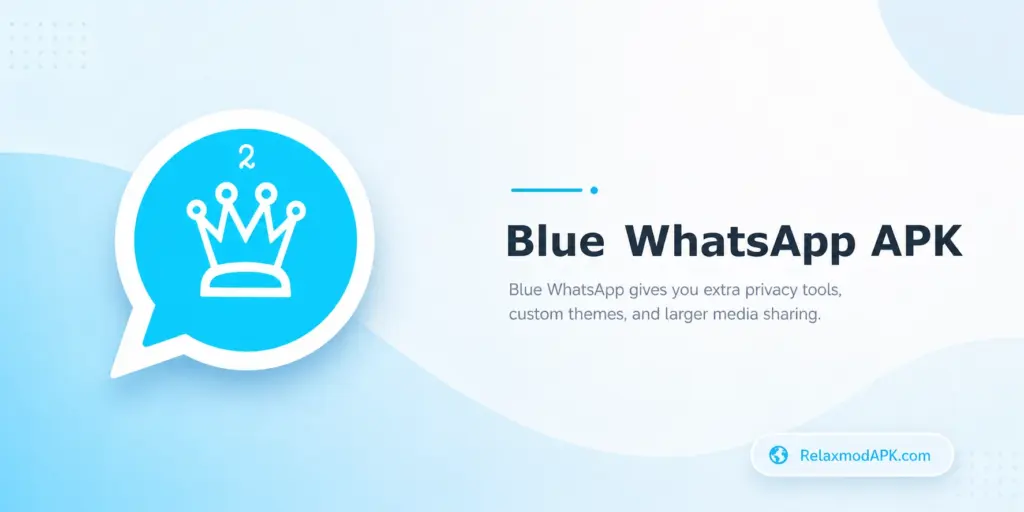 2

Blue WhatsApp APK

Blue WhatsApp gives you extra privacy tools, custom themes, and larger media sharing.

RelaxmodAPK.com